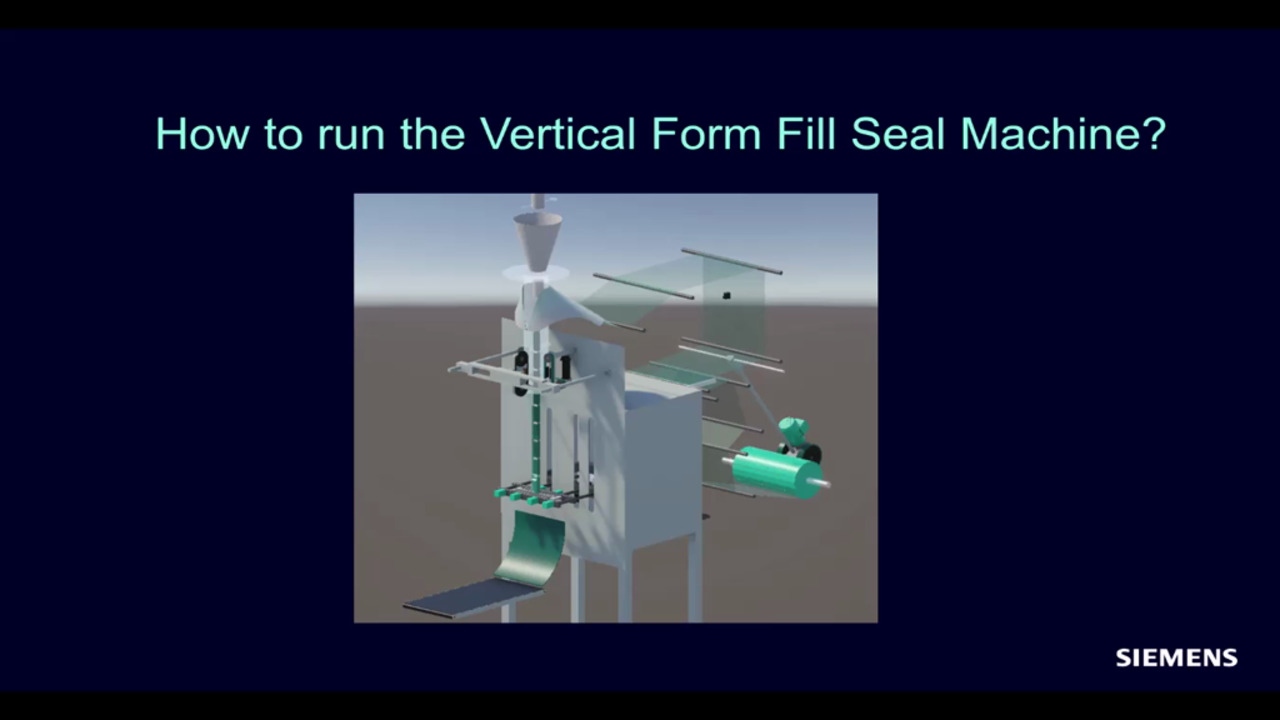 How to run the Vertical Form Fill Seal Machine?

SIEMENS